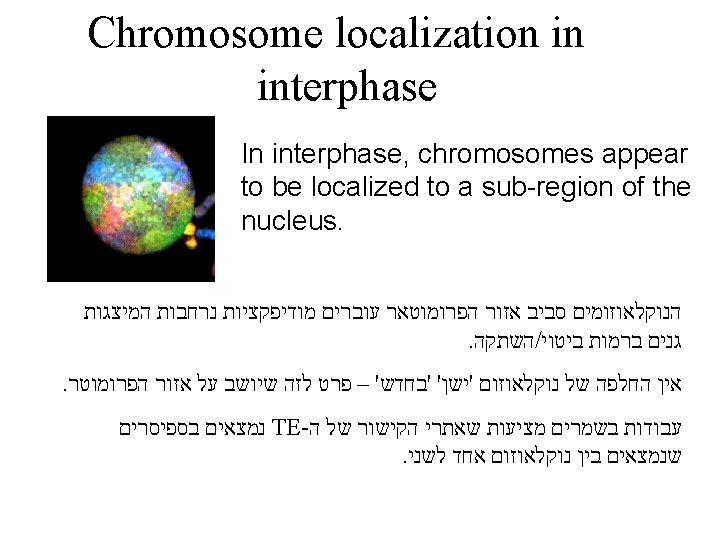 Chromosome localization in interphase

In interphase, chromosomes appear to be localized to a sub-region of the nucleus.

הנוקלאוזומים סביב אזור הפרומוטאר עוברים מודיפקציות נרחבות המיצגות גנים ברמות ביטוי/השתקה.

אין החלפה של נוקלאוזום 'ישן' 'בחדש' – פרט לזה שיושב על אזור הפרומוטר.

עבודות בשמרים מציעות שאתרי הקישור של ה-TE נמצאים בספיסרים שנמצאים בין נוקלאוזום אחד לשני.